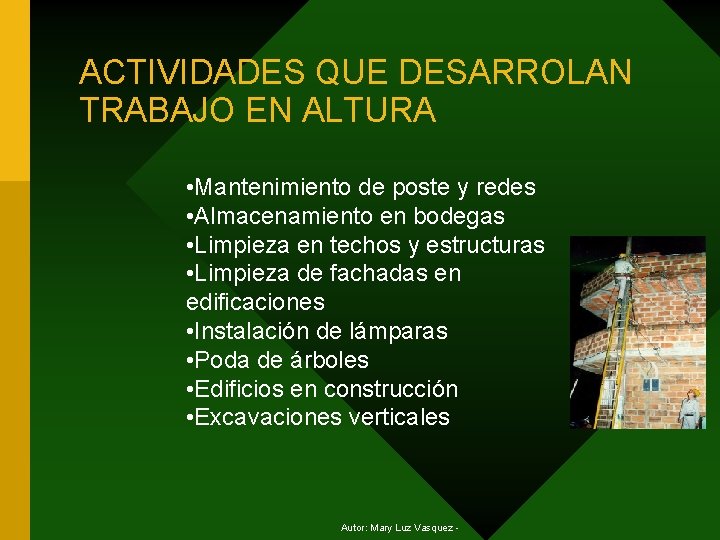 ACTIVIDADES QUE DESARROLAN TRABAJO EN ALTURA

•Mantenimiento de poste y redes
•Almacenamiento en bodegas
•Limpieza en techos y estructuras
•Limpieza de fachadas en edificaciones
•Instalación de lámparas
•Poda de árboles
•Edificios en construcción
•Excavaciones verticales

Autor: Mary Luz Vasquez -